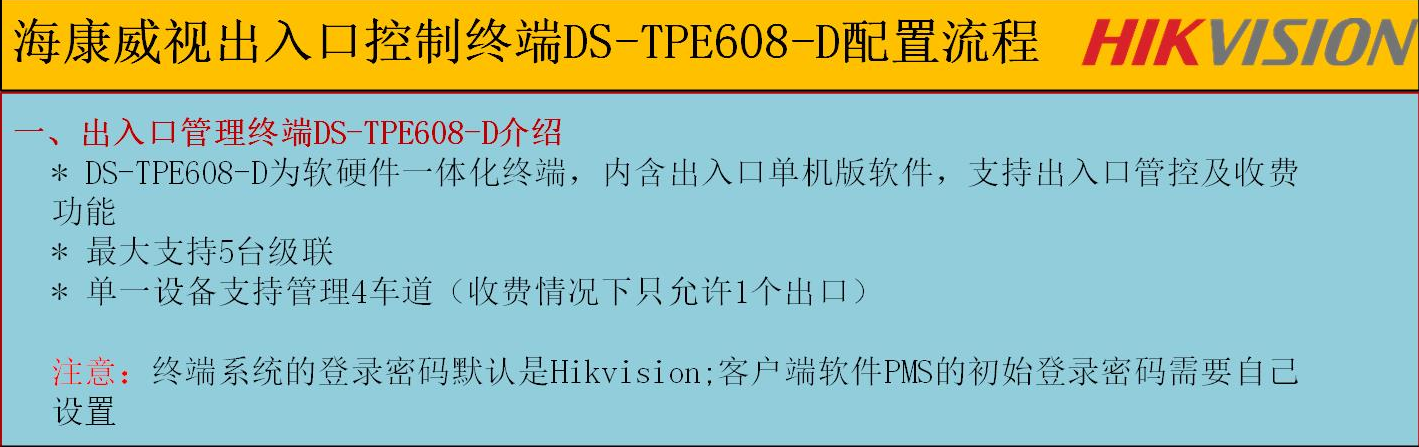 海康威视出入口控制终端DS-TPE608-D配置流程 HIKVISION

一、出入口管理终端DS-TPE608-D介绍
＊ DS-TPE608-D为软硬件一体化终端，内含出入口单机版软件，支持出入口管控及收费功能
＊ 最大支持5台级联
＊ 单一设备支持管理4车道（收费情况下只允许1个出口）

注意：终端系统的登录密码默认是Hikvision;客户端软件PMS的初始登录密码需要自己设置